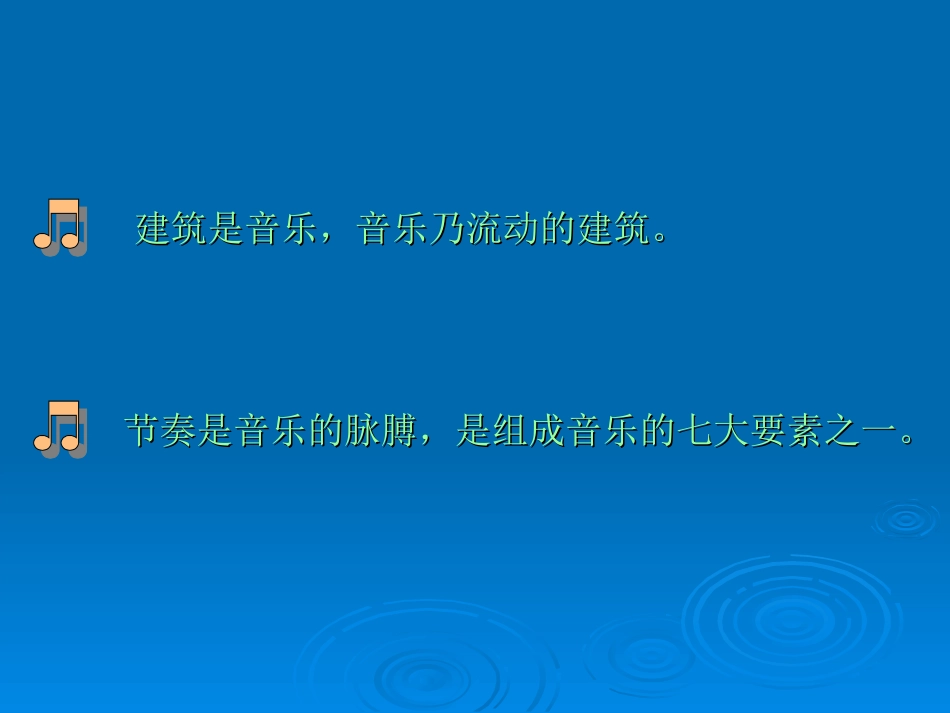 建筑是音乐，音乐乃流动的建筑。

节奏是音乐的脉膊，是组成音乐的七大要素之一。